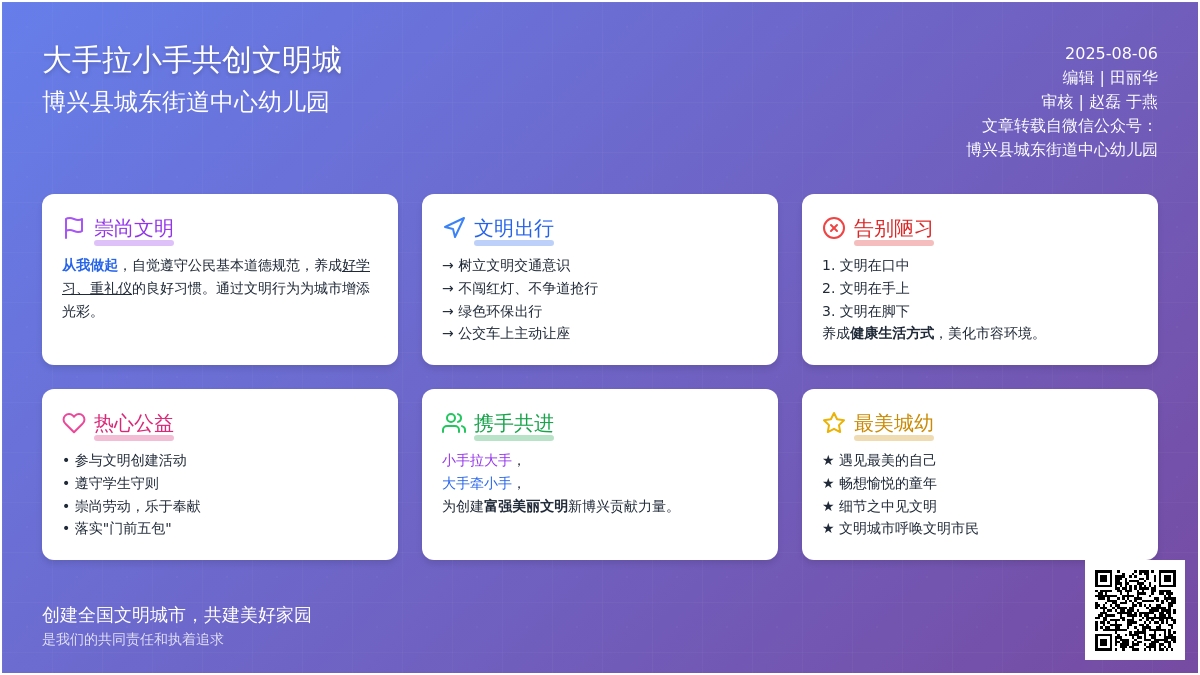 大手拉小手共创文明城
博兴县城东街道中心幼儿园

2025-08-06
编辑 | 田丽华
审核 | 赵磊 于燕
文章转载自微信公众号：
博兴县城东街道中心幼儿园

崇尚文明
从我做起，自觉遵守公民基本道德规范，养成好学习、重礼仪的良好习惯。通过文明行为为城市增添光彩。

文明出行
→ 树立文明交通意识
→ 不闯红灯、不争道抢行
→ 绿色环保出行
→ 公交车上主动让座

告别陋习
1. 文明在口中
2. 文明在手上
3. 文明在脚下
养成健康生活方式，美化市容环境。

热心公益
• 参与文明创建活动
• 遵守学生守则
• 崇尚劳动，乐于奉献
• 落实"门前五包"

携手共进
小手拉大手，
大手牵小手，
为创建富强美丽文明新博兴贡献力量。

最美城幼
★ 遇见最美的自己
★ 畅想愉悦的童年
★ 细节之中见文明
★ 文明城市呼唤文明市民

创建全国文明城市，共建美好家园
是我们的共同责任和执着追求